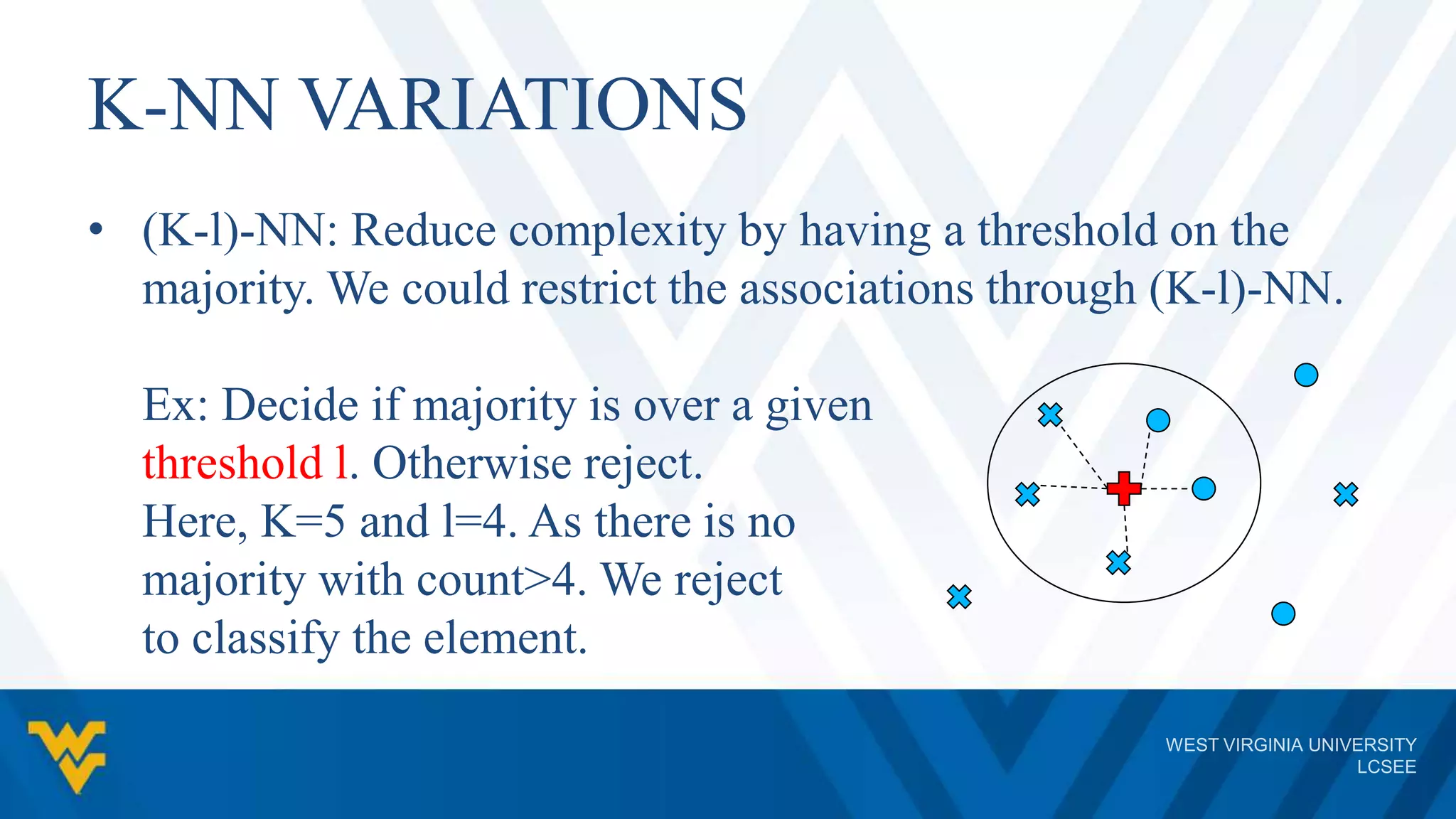 K-NN VARIATIONS

• (K-l)-NN: Reduce complexity by having a threshold on the majority. We could restrict the associations through (K-l)-NN.

Ex: Decide if majority is over a given threshold l. Otherwise reject. Here, K=5 and l=4. As there is no majority with count>4. We reject to classify the element.

WEST VIRGINIA UNIVERSITY
LCSEE